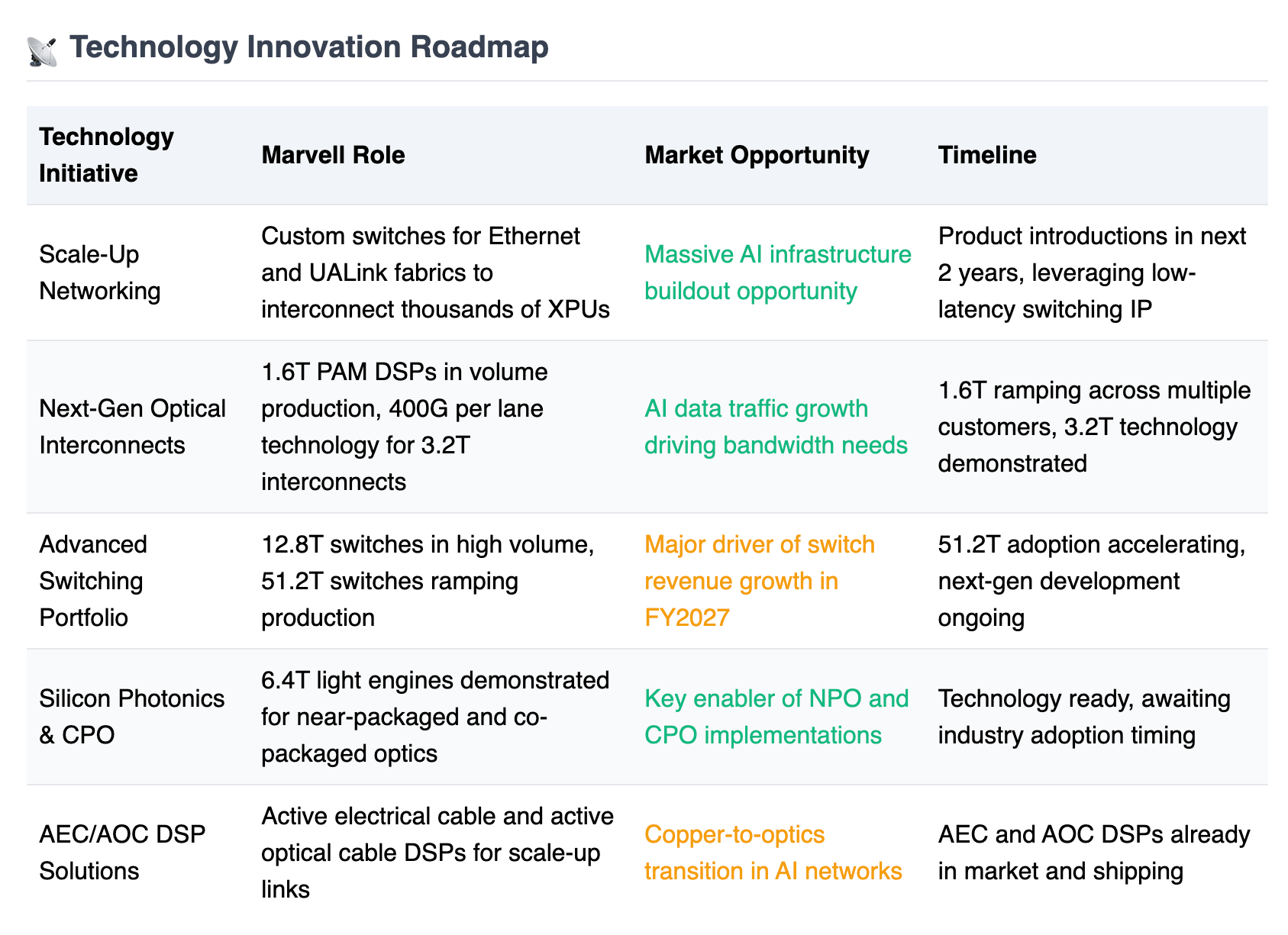 Technology Innovation Roadmap

| Technology Initiative | Marvell Role | Market Opportunity | Timeline |
|---|---|---|---|
| Scale-Up Networking | Custom switches for Ethernet and UALink fabrics to interconnect thousands of XPUs | Massive AI infrastructure buildout opportunity | Product introductions in next 2 years, leveraging low-latency switching IP |
| Next-Gen Optical Interconnects | 1.6T PAM DSPs in volume production, 400G per lane technology for 3.2T interconnects | AI data traffic growth driving bandwidth needs | 1.6T ramping across multiple customers, 3.2T technology demonstrated |
| Advanced Switching Portfolio | 12.8T switches in high volume, 51.2T switches ramping production | Major driver of switch revenue growth in FY2027 | 51.2T adoption accelerating, next-gen development ongoing |
| Silicon Photonics & CPO | 6.4T light engines demonstrated for near-packaged and co-packaged optics | Key enabler of NPO and CPO implementations | Technology ready, awaiting industry adoption timing |
| AEC/AOC DSP Solutions | Active electrical cable and active optical cable DSPs for scale-up links | Copper-to-optics transition in AI networks | AEC and AOC DSPs already in market and shipping |